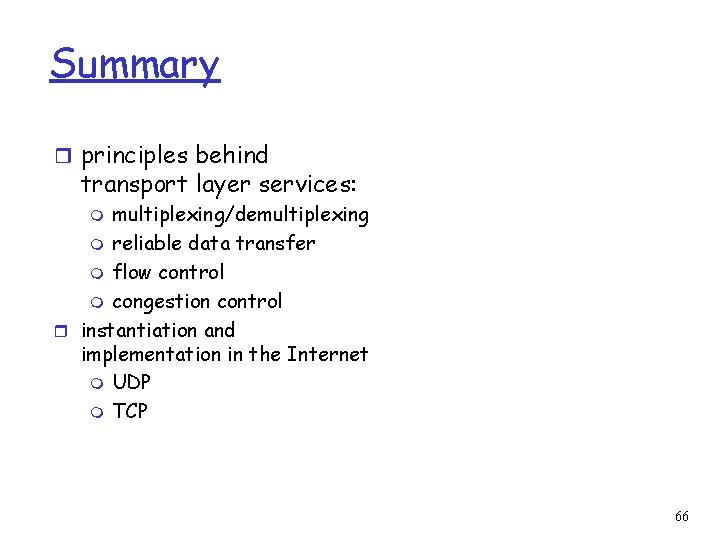 Summary

- principles behind transport layer services:
  - multiplexing/demultiplexing
  - reliable data transfer
  - flow control
  - congestion control
- instantiation and implementation in the Internet
  - UDP
  - TCP

66